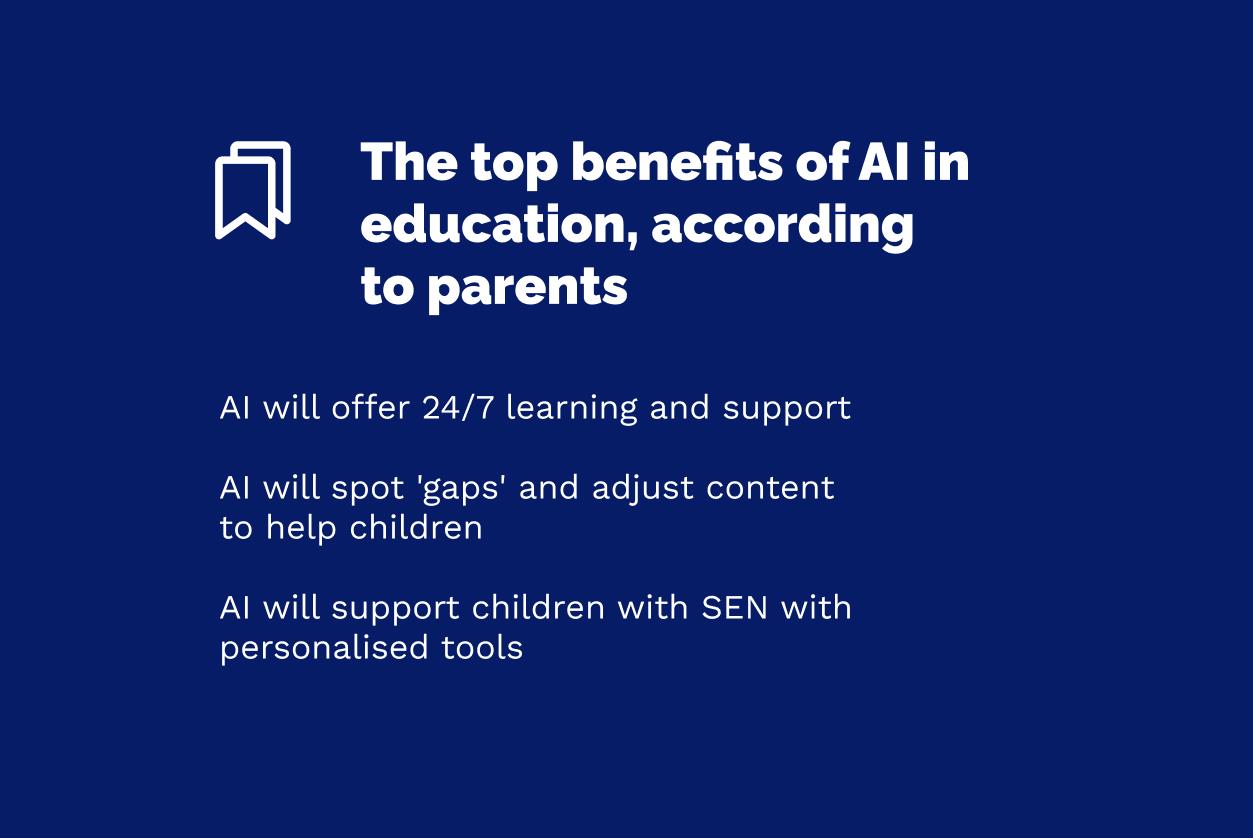 The top benefits of AI in education, according to parents

AI will offer 24/7 learning and support

AI will spot 'gaps' and adjust content to help children

AI will support children with SEN with personalised tools